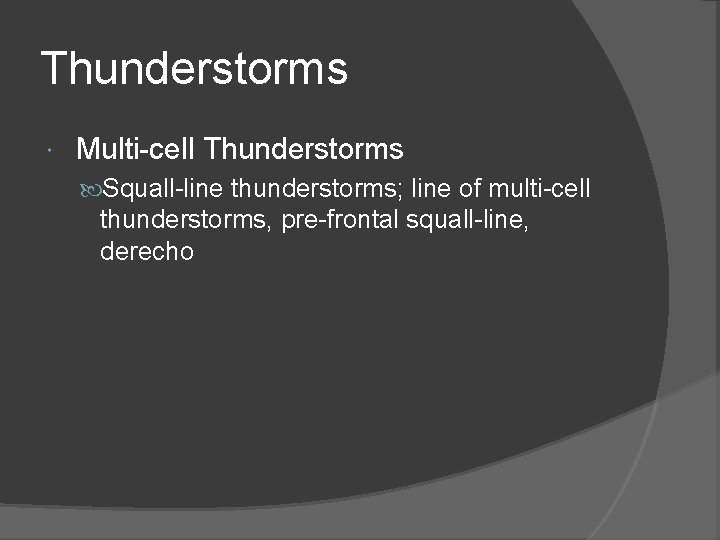 Thunderstorms

Multi-cell Thunderstorms

Squall-line thunderstorms; line of multi-cell thunderstorms, pre-frontal squall-line, derecho